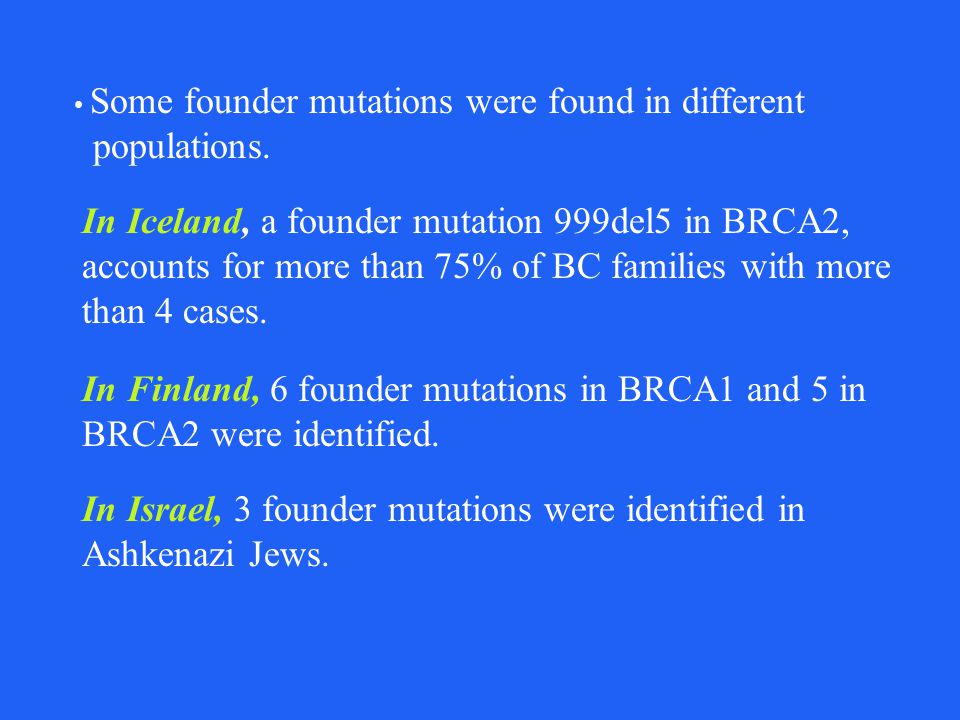 • Some founder mutations were found in different populations.

In Iceland, a founder mutation 999del5 in BRCA2, accounts for more than 75% of BC families with more than 4 cases.

In Finland, 6 founder mutations in BRCA1 and 5 in BRCA2 were identified.

In Israel, 3 founder mutations were identified in Ashkenazi Jews.